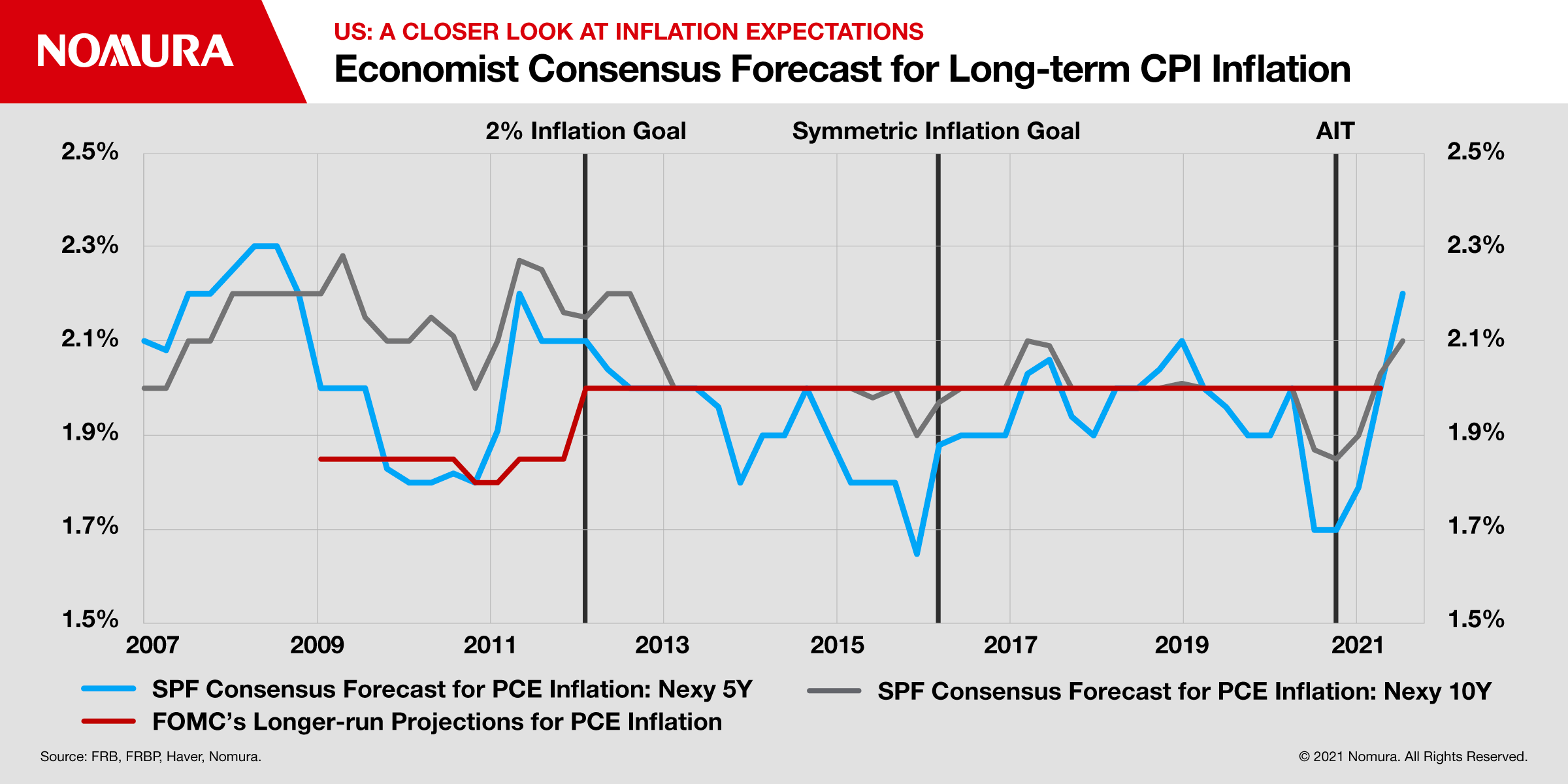 NOMURA

US: A CLOSER LOOK AT INFLATION EXPECTATIONS

Economist Consensus Forecast for Long-term CPI Inflation

2% Inflation Goal

Symmetric Inflation Goal

AIT

2.5%
2.3%
2.1%
1.9%
1.7%
1.5%

2.5%
2.3%
2.1%
1.9%
1.7%
1.5%

2007
2009
2011
2013
2015
2017
2019
2021

SPF Consensus Forecast for PCE Inflation: Nexy 5Y

SPF Consensus Forecast for PCE Inflation: Nexy 10Y

FOMC's Longer-run Projections for PCE Inflation

Source: FRB, FRBP, Haver, Nomura.

© 2021 Nomura. All Rights Reserved.